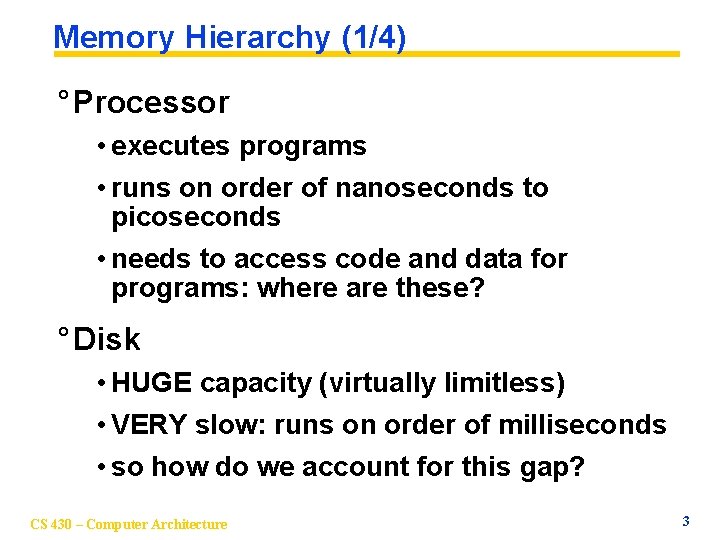 Memory Hierarchy (1/4)

° Processor

• executes programs

• runs on order of nanoseconds to picoseconds

• needs to access code and data for programs: where are these?

° Disk

• HUGE capacity (virtually limitless)

• VERY slow: runs on order of milliseconds

• so how do we account for this gap?

CS 430 – Computer Architecture

3